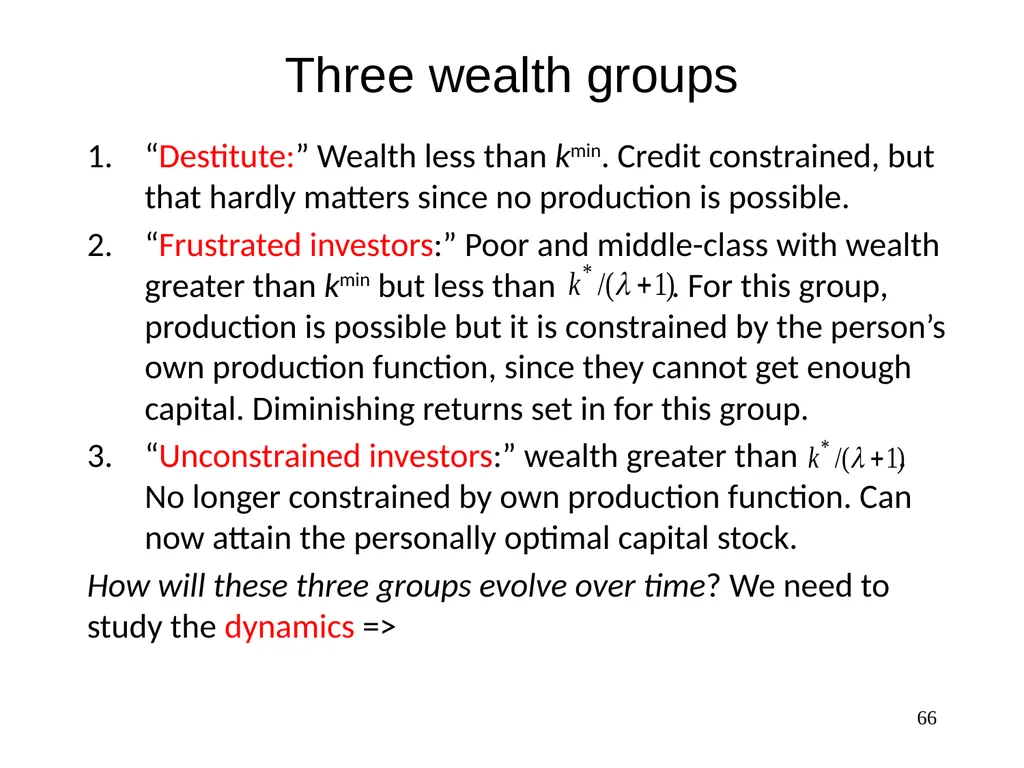 Three wealth groups

1. “Destitute:” Wealth less than $k^{min}$. Credit constrained, but that hardly matters since no production is possible.

2. “Frustrated investors:” Poor and middle-class with wealth greater than $k^{min}$ but less than $k^*/(\lambda+1)$. For this group, production is possible but it is constrained by the person’s own production function, since they cannot get enough capital. Diminishing returns set in for this group.

3. “Unconstrained investors:” wealth greater than $k^*/(\lambda+1)$. No longer constrained by own production function. Can now attain the personally optimal capital stock.

How will these three groups evolve over time? We need to study the dynamics =>

66